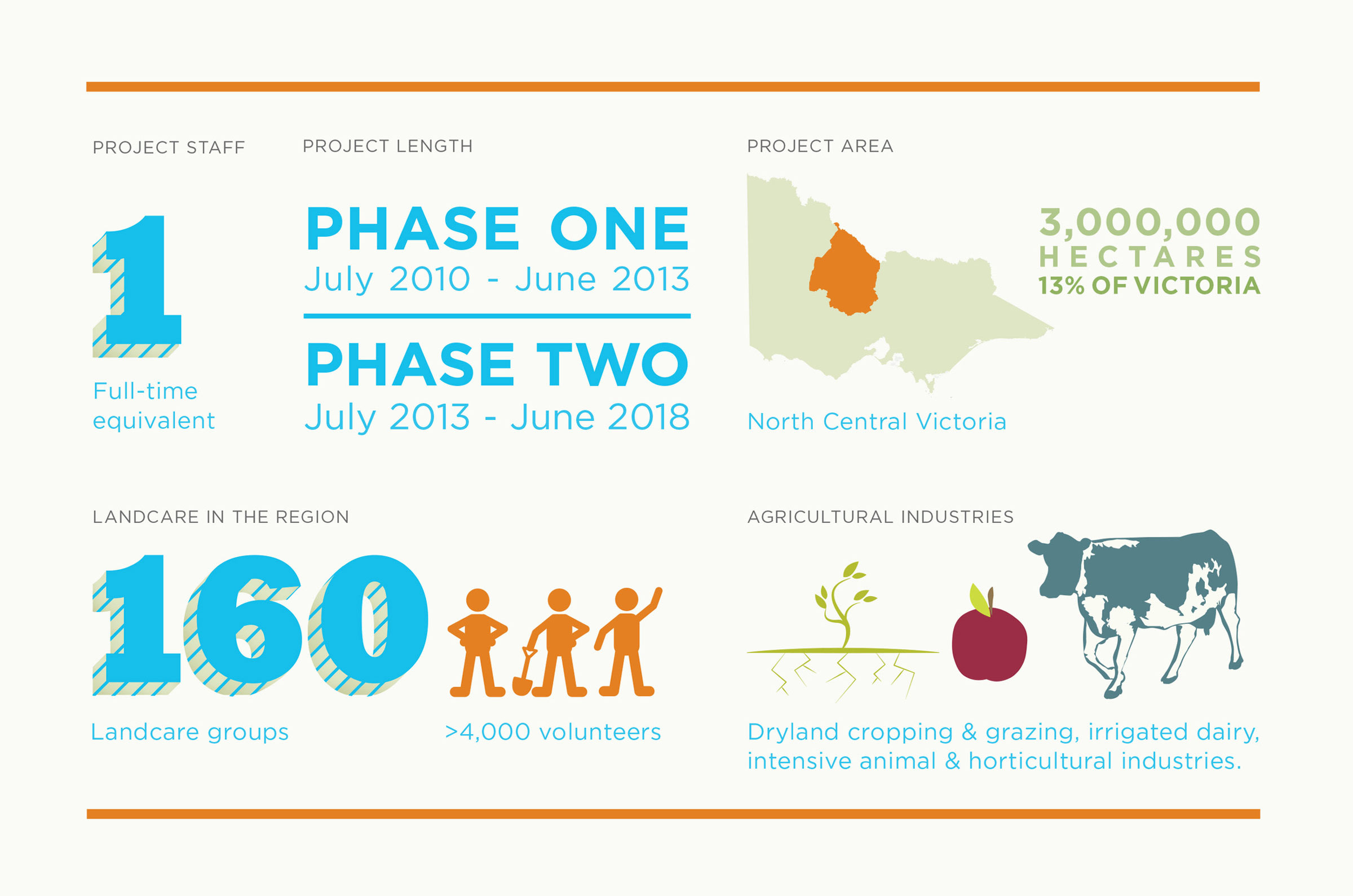 PROJECT STAFF

1

Full-time equivalent

PROJECT LENGTH

PHASE ONE
July 2010 - June 2013

PHASE TWO
July 2013 - June 2018

PROJECT AREA

3,000,000
HECTARES
13% OF VICTORIA

North Central Victoria

LANDCARE IN THE REGION

160

Landcare groups

>4,000 volunteers

AGRICULTURAL INDUSTRIES

Dryland cropping & grazing, irrigated dairy, intensive animal & horticultural industries.